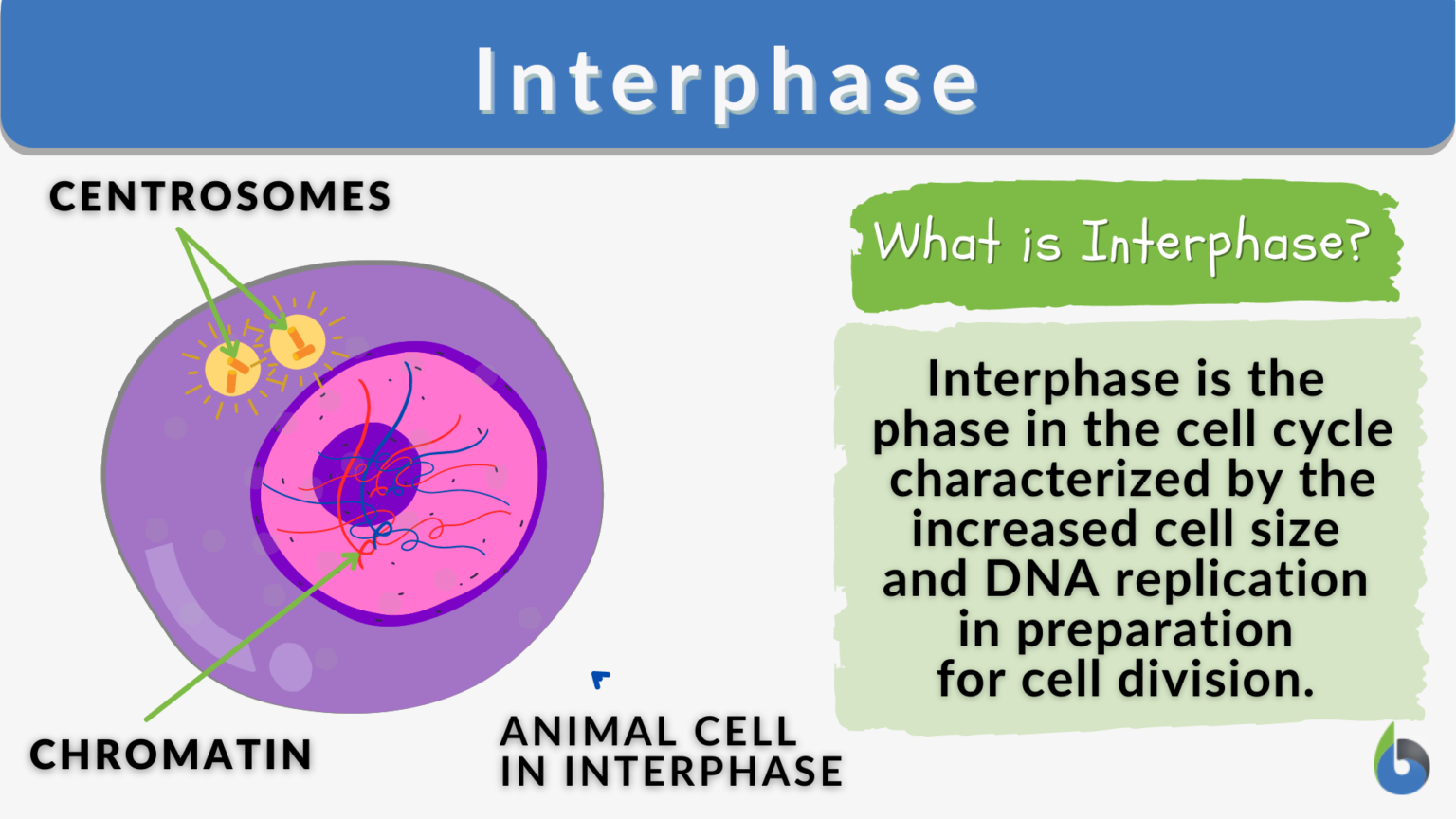 Interphase

CENTROSOMES

CHROMATIN

ANIMAL CELL IN INTERPHASE

What is Interphase?

Interphase is the phase in the cell cycle characterized by the increased cell size and DNA replication in preparation for cell division.